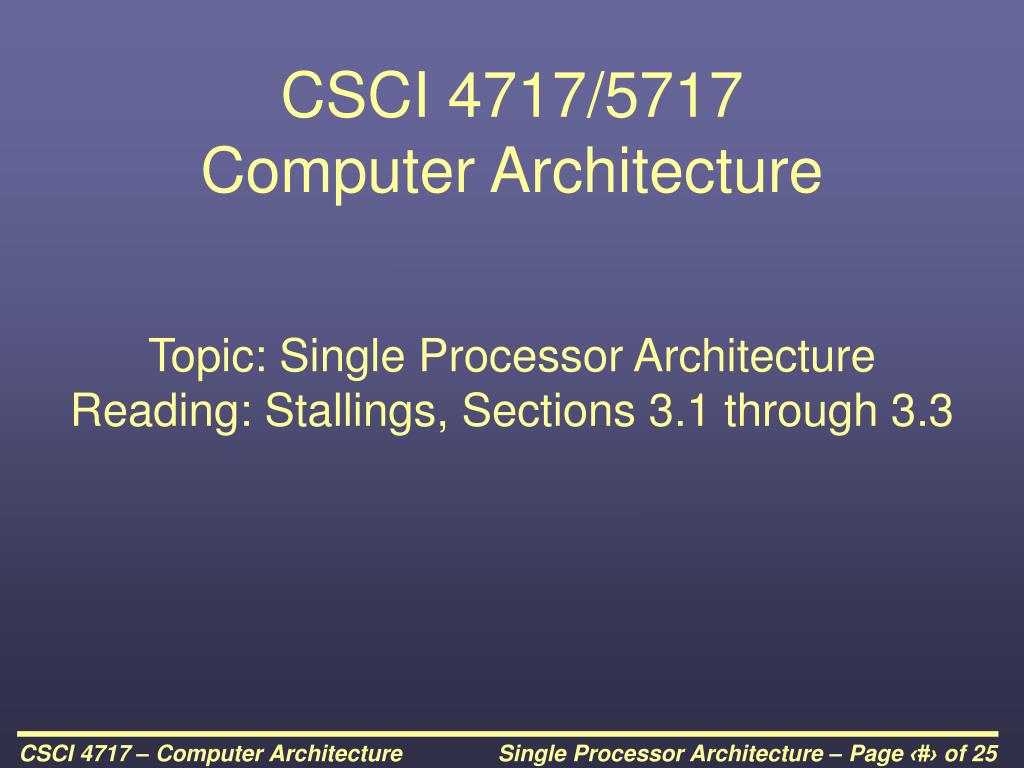 CSCI 4717/5717
Computer Architecture

Topic: Single Processor Architecture
Reading: Stallings, Sections 3.1 through 3.3

CSCI 4717 – Computer Architecture

Single Processor Architecture – Page ‹#› of 25